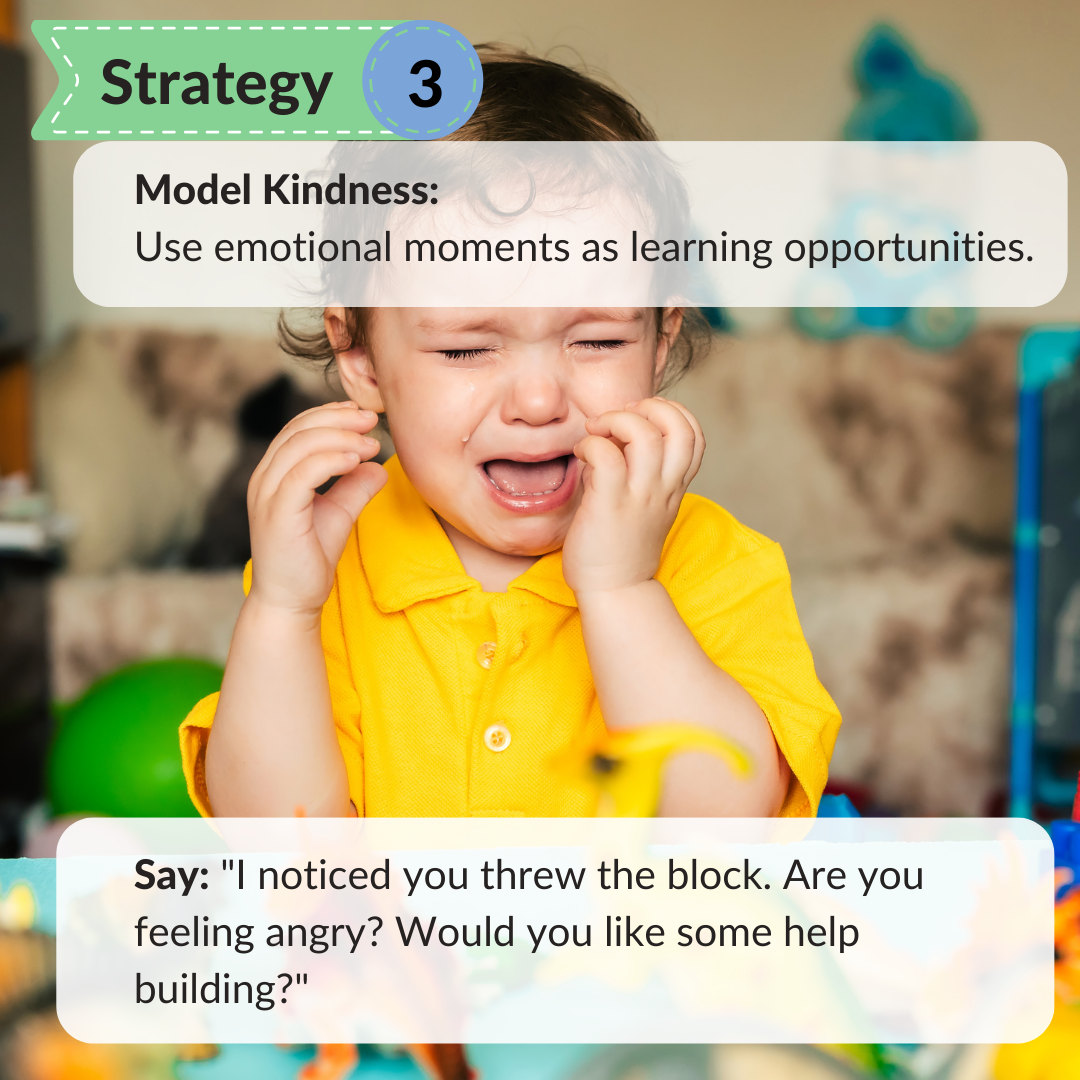 Strategy 3

Model Kindness:
Use emotional moments as learning opportunities.

Say: "I noticed you threw the block. Are you feeling angry? Would you like some help building?"